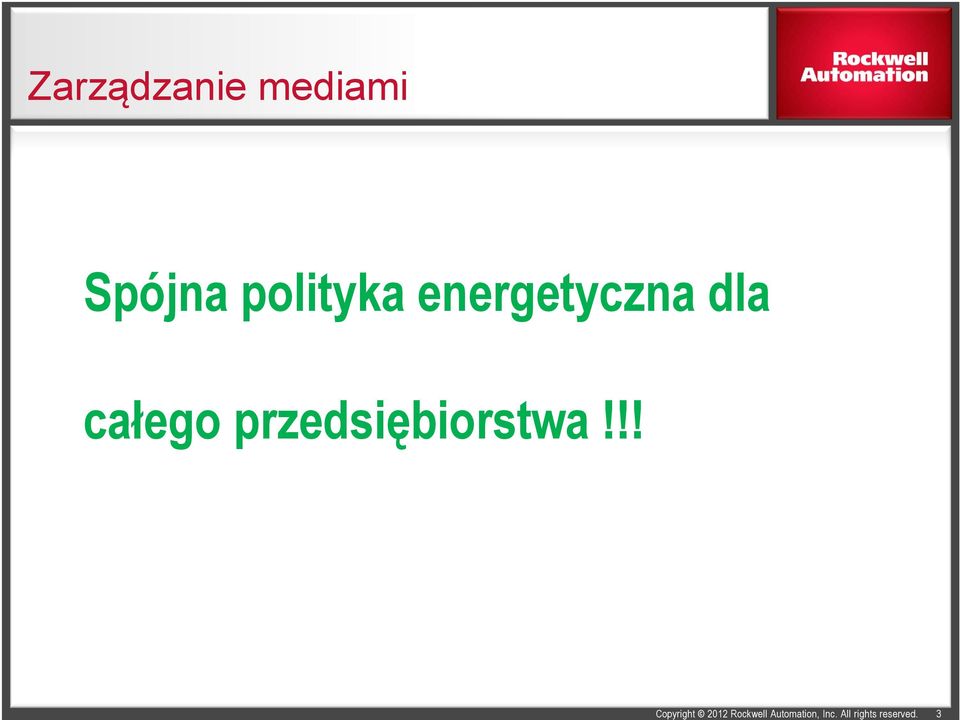 Zarządzanie mediami

Rockwell Automation

Spójna polityka energetyczna dla

całego przedsiębiorstwa !!!

Copyright © 2012 Rockwell Automation, Inc. All rights reserved. 3